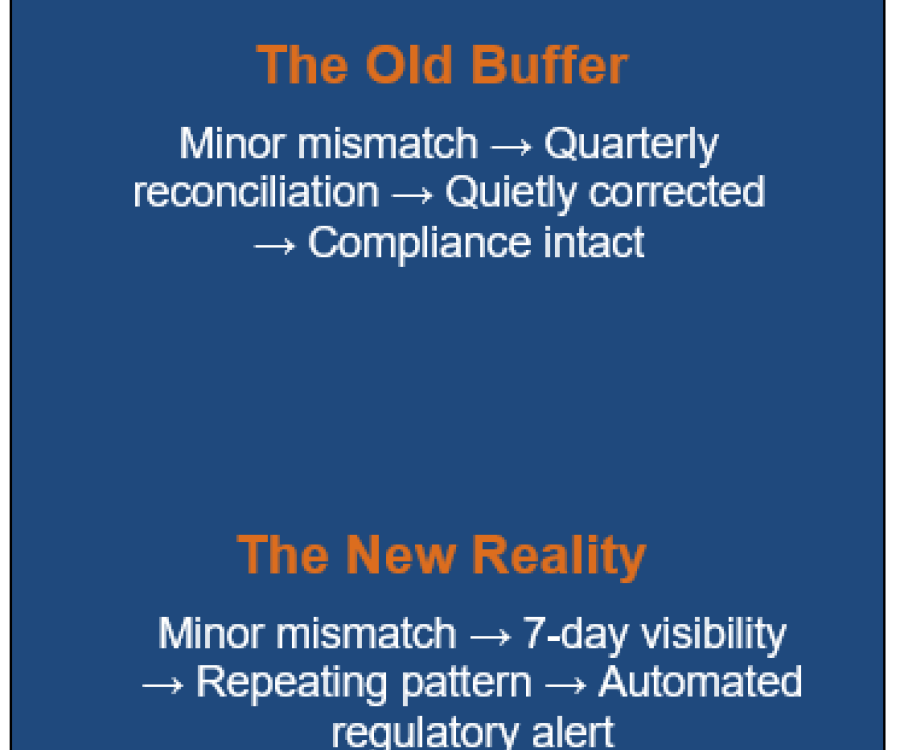 The Old Buffer

Minor mismatch → Quarterly reconciliation → Quietly corrected → Compliance intact

The New Reality

Minor mismatch → 7-day visibility → Repeating pattern → Automated regulatory alert